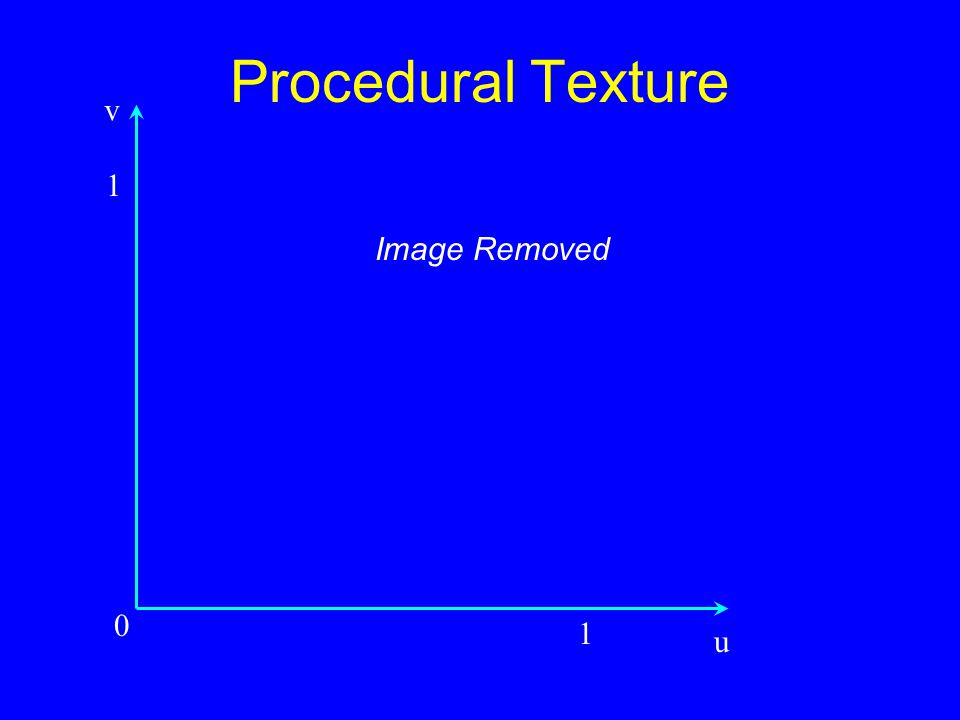 Procedural Texture

v

1

Image Removed

0

1

u